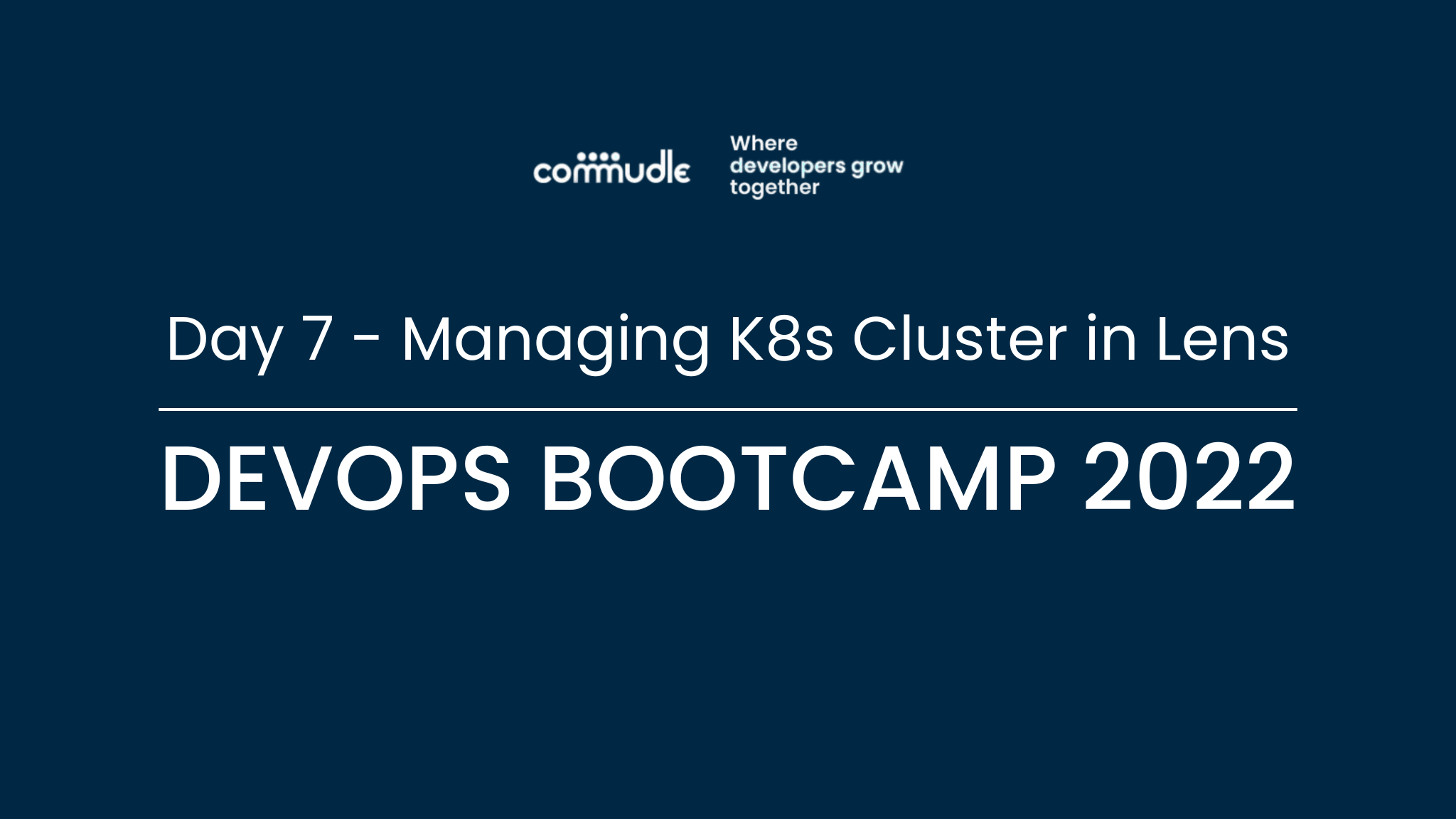 commudle

Where developers grow together

Day 7 - Managing K8s Cluster in Lens

DEVOPS BOOTCAMP 2022